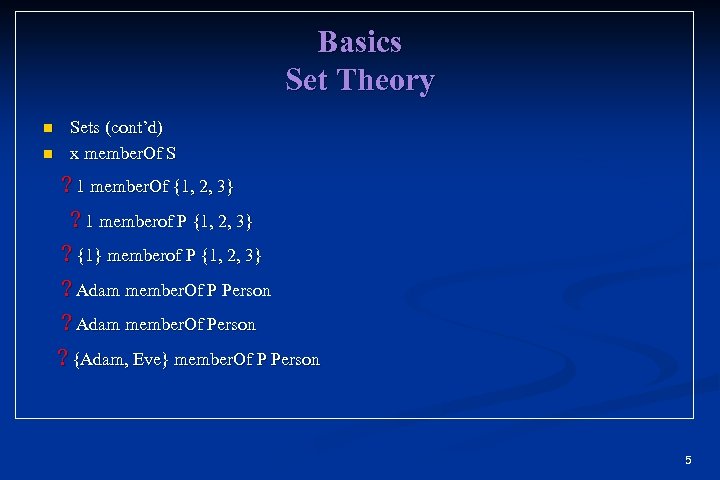 Basics
Set Theory

Sets (cont'd)

x memberOf S

? 1 memberOf {1, 2, 3}

? 1 memberof P {1, 2, 3}

? {1} memberof P {1, 2, 3}

? Adam memberOf P Person

? Adam memberOf Person

? {Adam, Eve} memberOf P Person

5